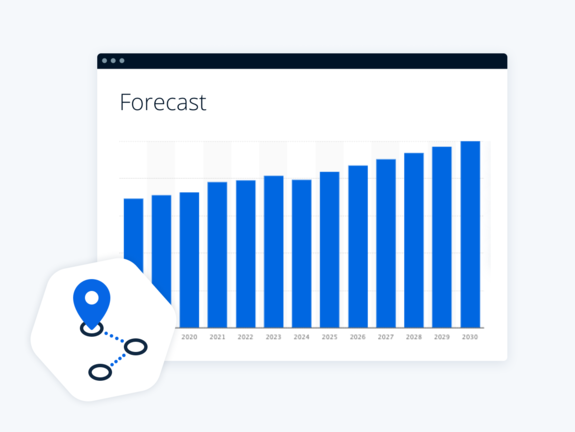 Forecast

2020 2021 2022 2023 2024 2025 2026 2027 2028 2029 2030